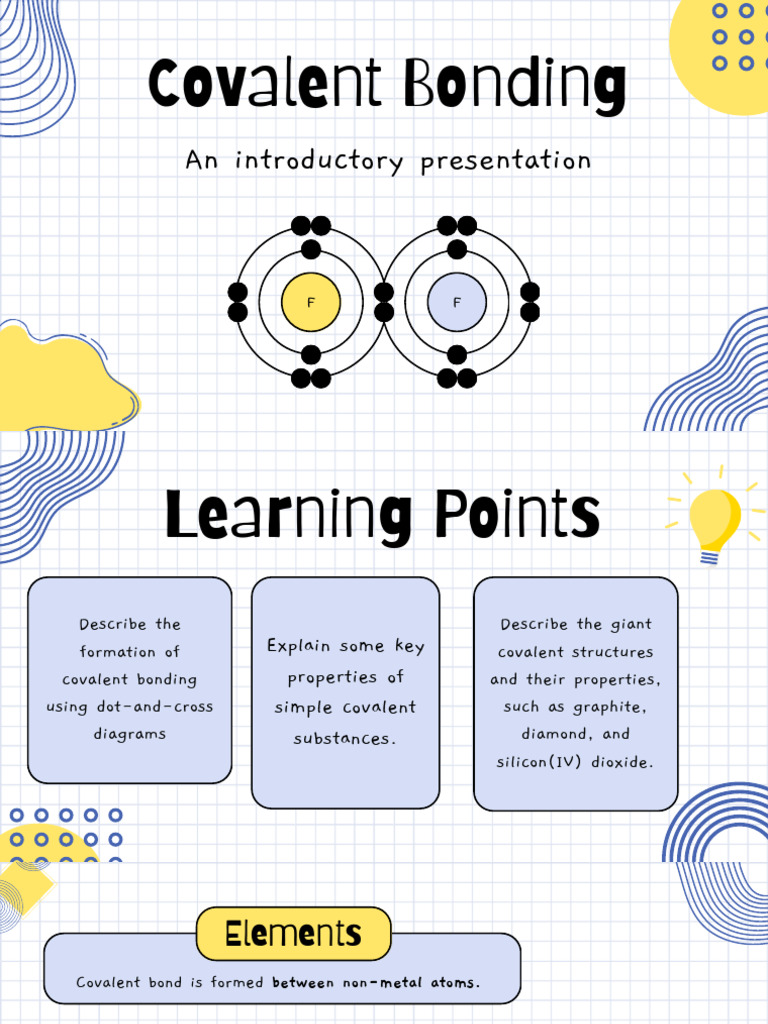 Covalent Bonding

An introductory presentation

F

F

Learning Points

Describe the formation of covalent bonding using dot-and-cross diagrams

Explain some key properties of simple covalent substances.

Describe the giant covalent structures and their properties, such as graphite, diamond, and silicon(IV) dioxide.

Elements

Covalent bond is formed between non-metal atoms.